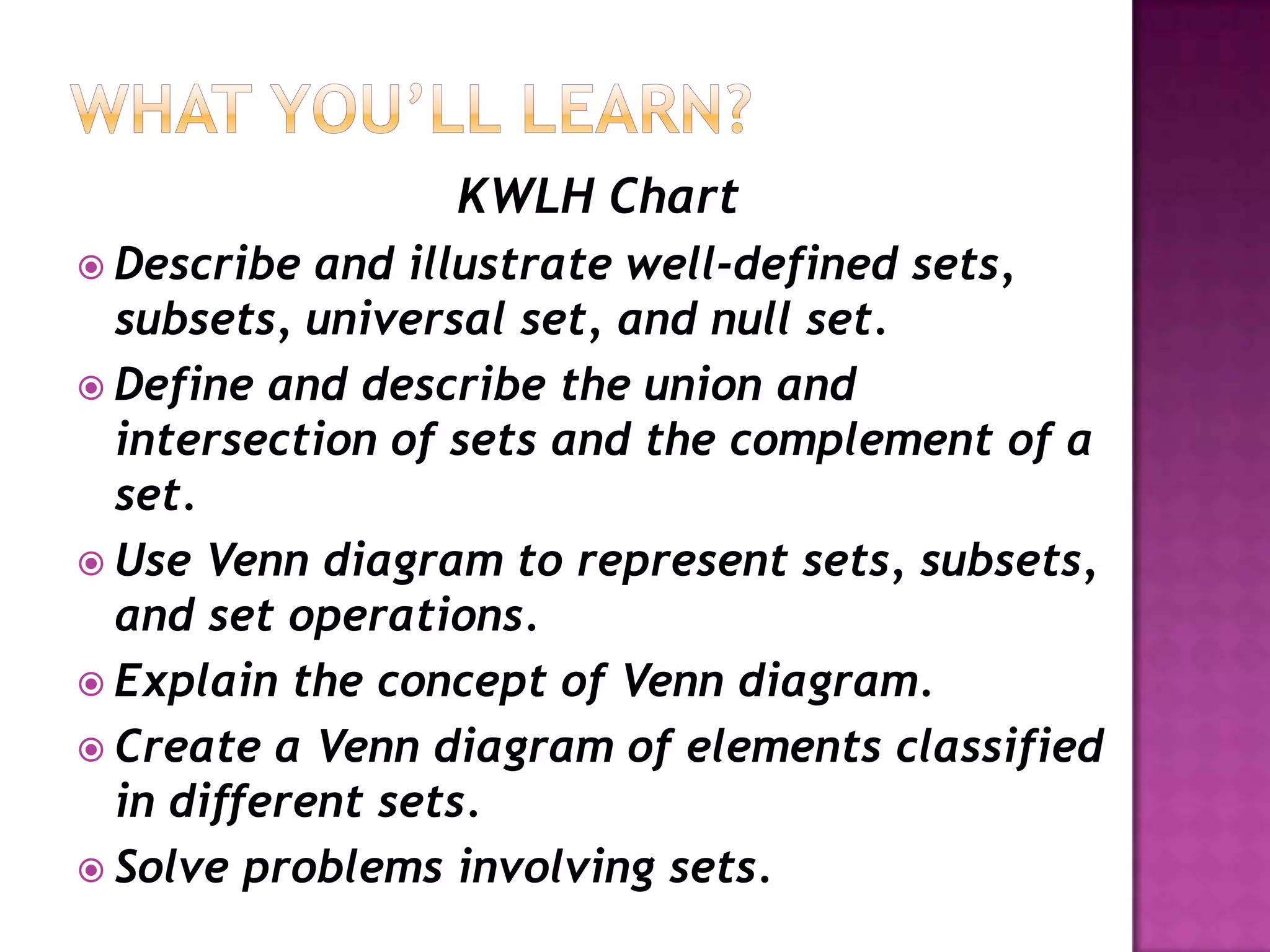 WHAT YOU'LL LEARN?

KWLH Chart

Describe and illustrate well-defined sets, subsets, universal set, and null set.

Define and describe the union and intersection of sets and the complement of a set.

Use Venn diagram to represent sets, subsets, and set operations.

Explain the concept of Venn diagram.

Create a Venn diagram of elements classified in different sets.

Solve problems involving sets.